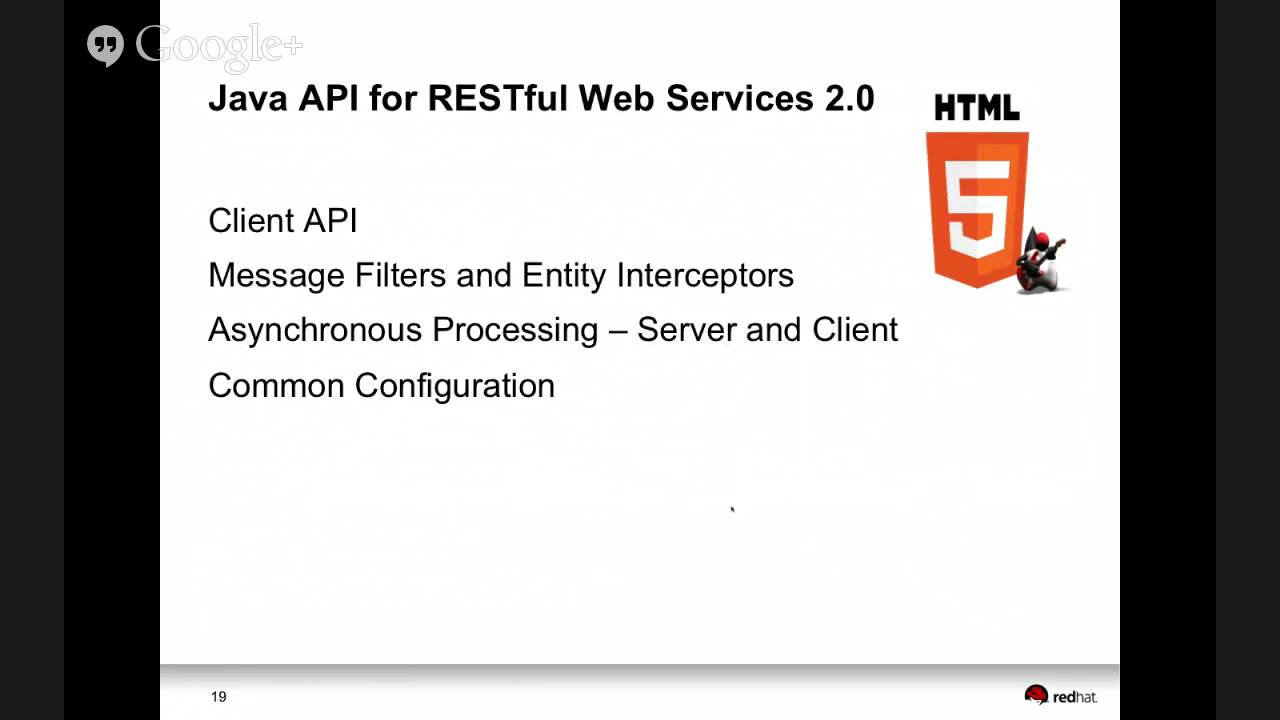 Google+

Java API for RESTful Web Services 2.0

HTML
5

Client API

Message Filters and Entity Interceptors

Asynchronous Processing – Server and Client

Common Configuration

19

redhat.